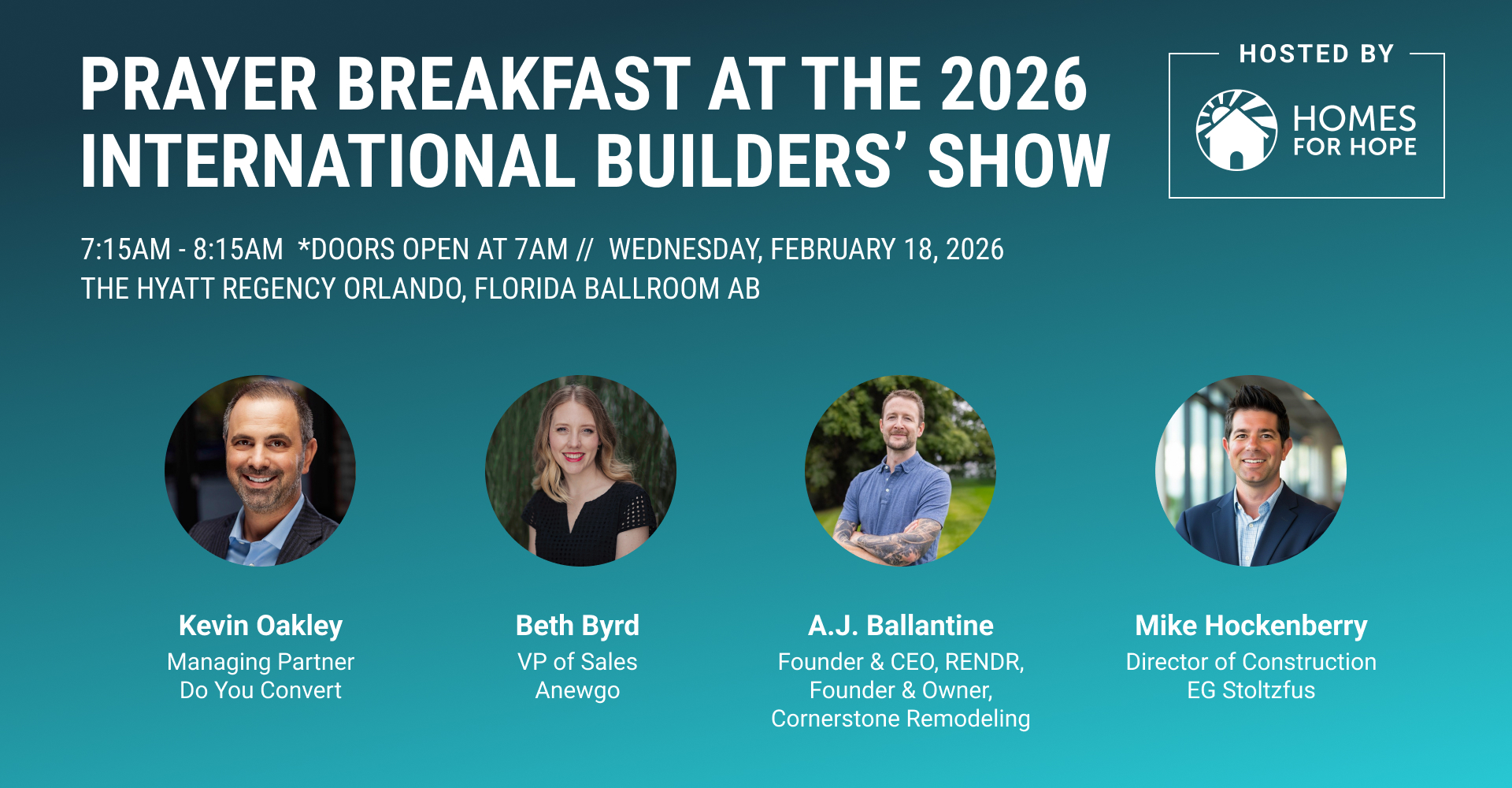 PRAYER BREAKFAST AT THE 2026 INTERNATIONAL BUILDERS' SHOW

HOSTED BY

HOMES FOR HOPE

7:15AM - 8:15AM *DOORS OPEN AT 7AM // WEDNESDAY, FEBRUARY 18, 2026
THE HYATT REGENCY ORLANDO, FLORIDA BALLROOM AB

Kevin Oakley
Managing Partner
Do You Convert

Beth Byrd
VP of Sales
Anewgo

A.J. Ballantine
Founder & CEO, RENDR,
Founder & Owner,
Cornerstone Remodeling

Mike Hockenberry
Director of Construction
EG Stoltzfus